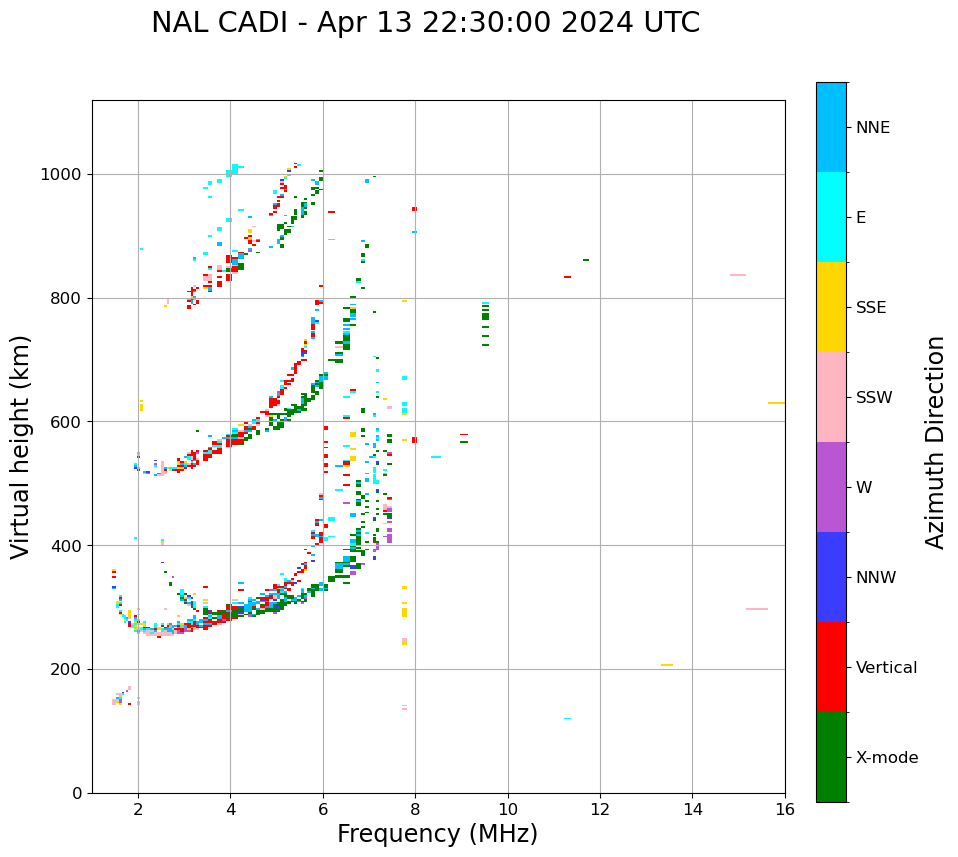 NAL CADI - Apr 13 22:30:00 2024 UTC

Virtual height (km)

1000
800
600
400
200
0

2
4
6
8
10
12
14
16

Frequency (MHz)

NNE
E
SSE
SSW
W
NNW
Vertical
X-mode

Azimuth Direction